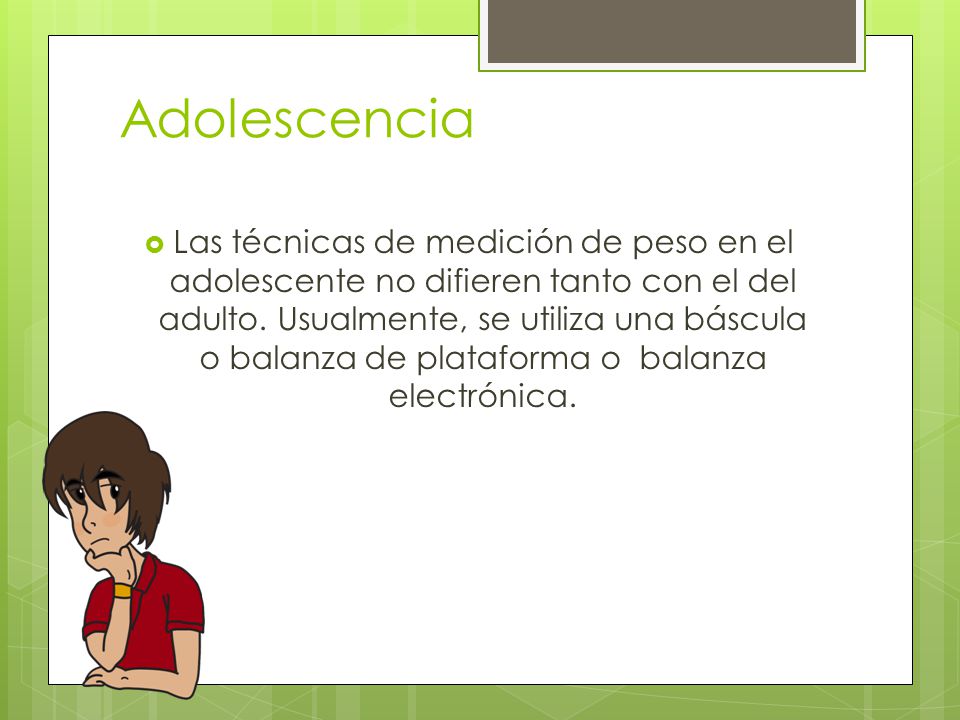 Adolescencia

Las técnicas de medición de peso en el adolescente no difieren tanto con el del adulto. Usualmente, se utiliza una báscula o balanza de plataforma o  balanza electrónica.